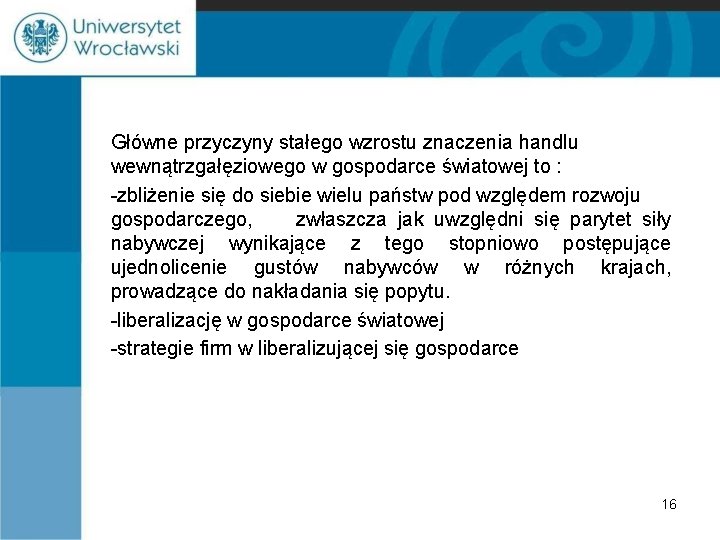 Uniwersytet Wrocławski

Główne przyczyny stałego wzrostu znaczenia handlu wewnątrzgałęziowego w gospodarce światowej to :

-zbliżenie się do siebie wielu państw pod względem rozwoju gospodarczego, zwłaszcza jak uwzględni się parytet siły nabywczej wynikające z tego stopniowo postępujące ujednolicenie gustów nabywców w różnych krajach, prowadzące do nakładania się popytu.

-liberalizację w gospodarce światowej

-strategie firm w liberalizującej się gospodarce

16